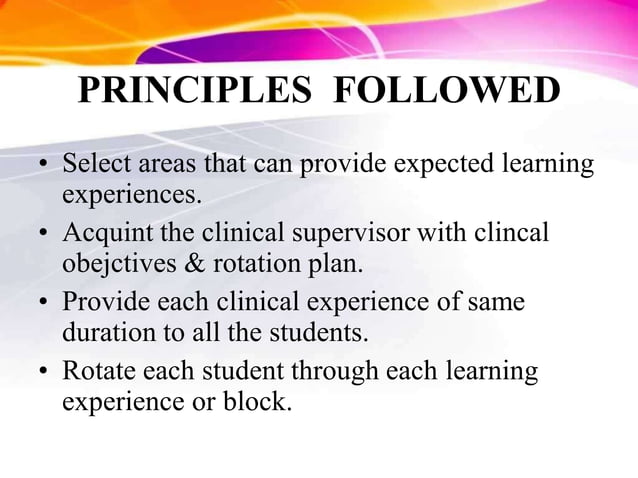 PRINCIPLES FOLLOWED

• Select areas that can provide expected learning experiences.
• Acquint the clinical supervisor with clincal obejctives & rotation plan.
• Provide each clinical experience of same duration to all the students.
• Rotate each student through each learning experience or block.